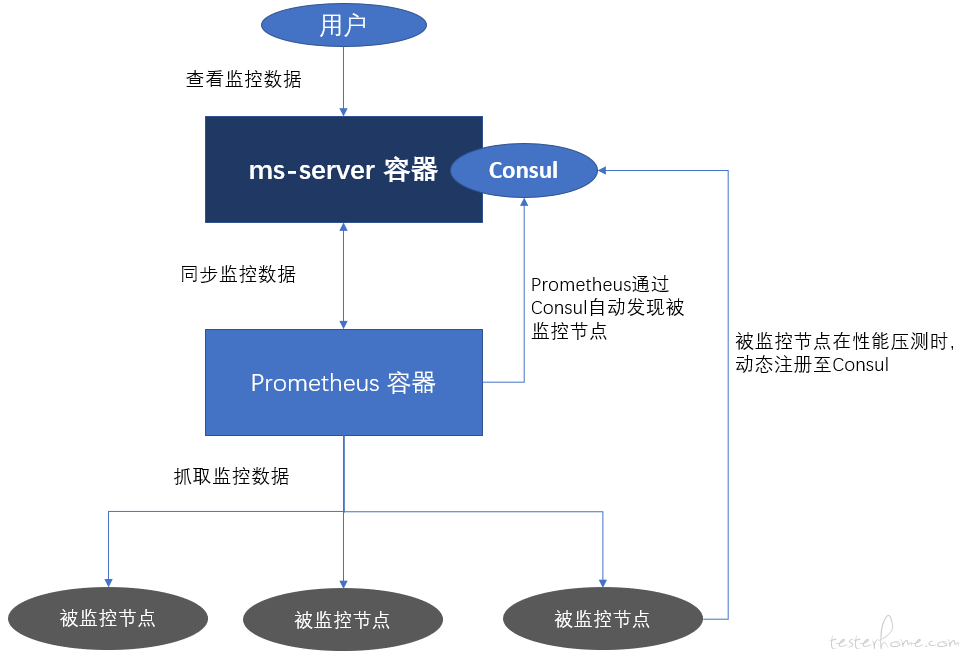 用户

查看监控数据

ms-server 容器

Consul

同步监控数据

Prometheus通过Consul自动发现被监控节点

被监控节点在性能压测时，动态注册至Consul

Prometheus 容器

抓取监控数据

被监控节点

被监控节点

被监控节点

testerhome.com